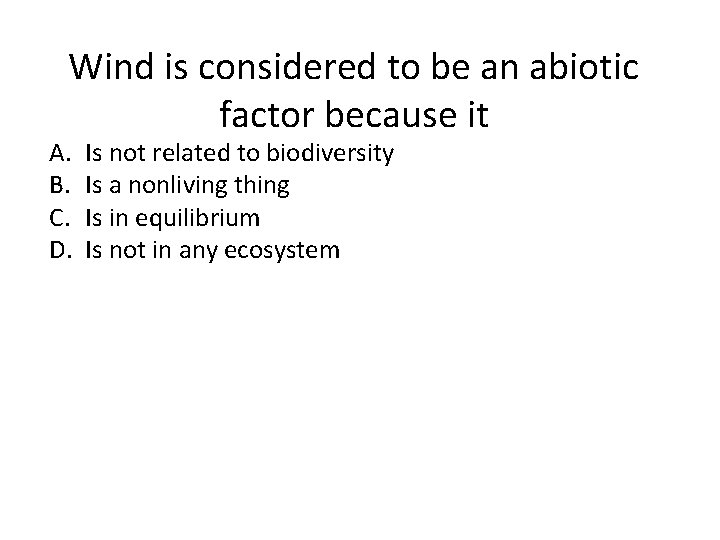 Wind is considered to be an abiotic factor because it

A. Is not related to biodiversity
B. Is a nonliving thing
C. Is in equilibrium
D. Is not in any ecosystem